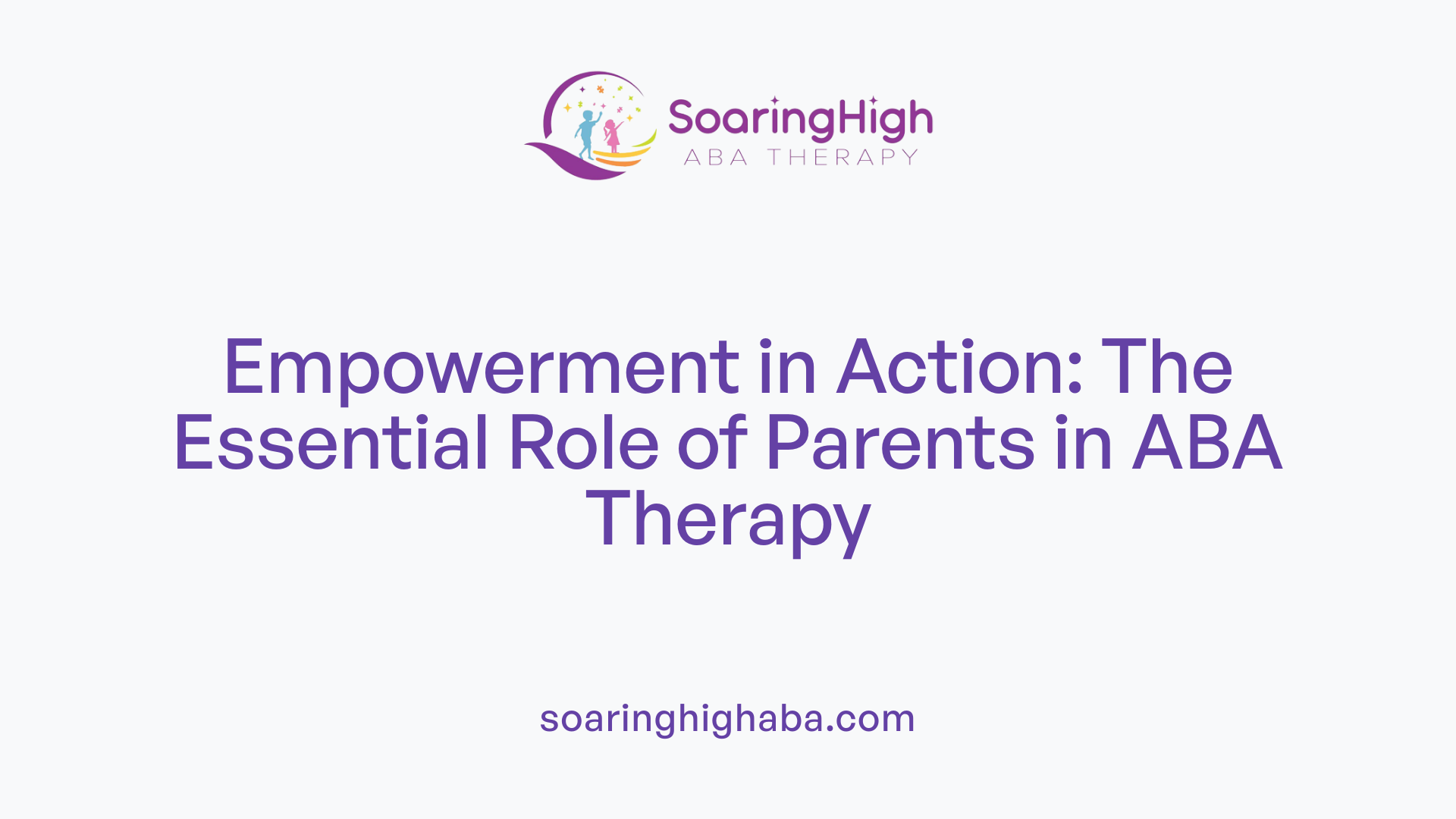 SoaringHigh
ABA THERAPY

Empowerment in Action: The Essential Role of Parents in ABA Therapy

soaringhighaba.com